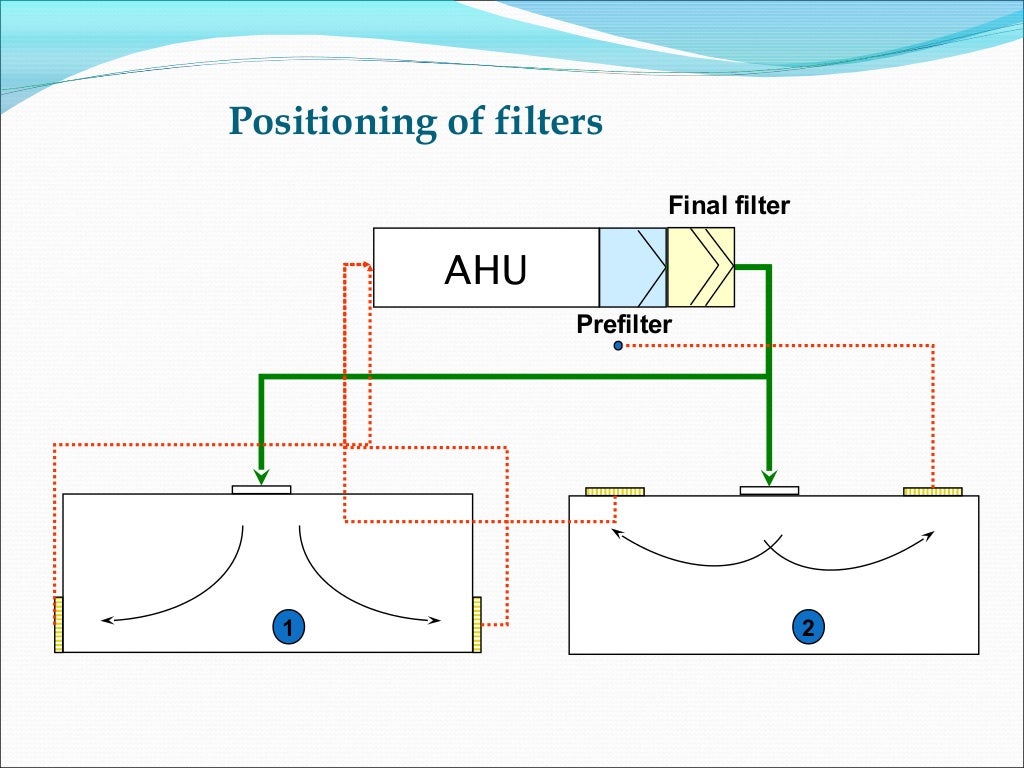 Positioning of filters

Final filter

AHU

Prefilter

1

2